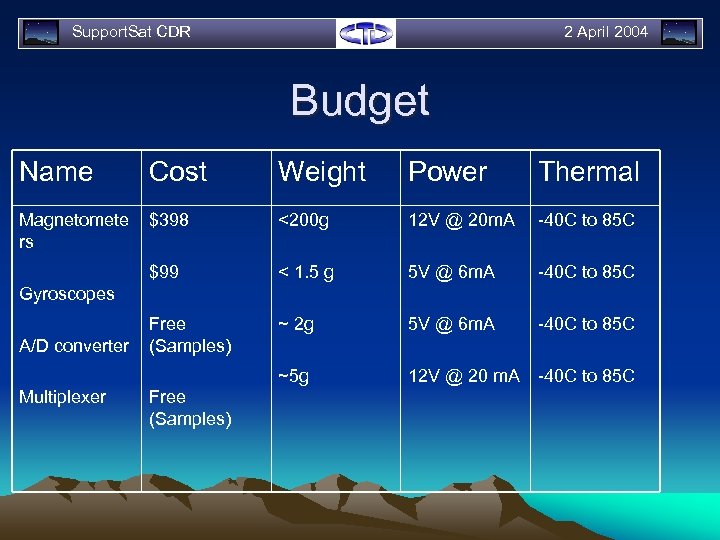 SupportSat CDR

2 April 2004

Budget

| Name | Cost | Weight | Power | Thermal |
|---|---|---|---|---|
| Magnetometers | \$398 | <200g | 12V @ 20mA | -40C to 85C |
| Gyroscopes | \$99 | < 1.5 g | 5V @ 6mA | -40C to 85C |
| A/D converter | Free (Samples) | ~ 2g | 5V @ 6mA | -40C to 85C |
| Multiplexer | Free (Samples) | ~5g | 12V @ 20 mA | -40C to 85C |